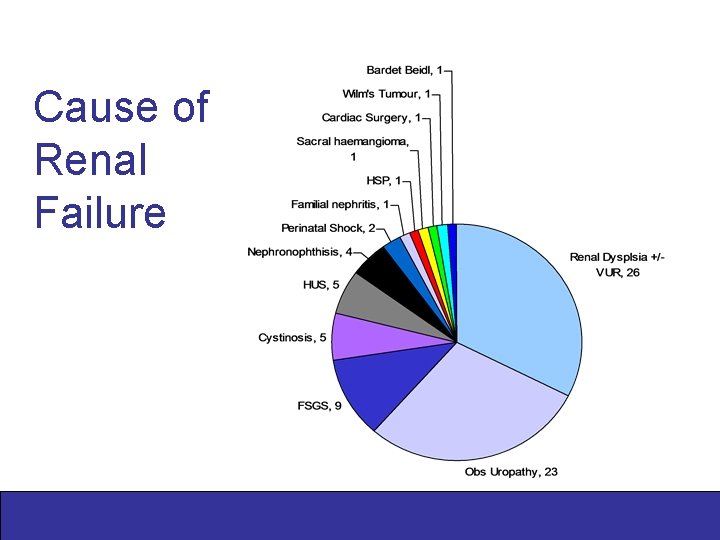 Cause of Renal Failure

Bardet Beidl, 1
Wilm's Tumour, 1
Cardiac Surgery, 1
Sacral haemangioma, 1
HSP, 1
Familial nephritis, 1
Perinatal Shock, 2
Nephronophthisis, 4
HUS, 5
Cystinosis, 5
FSGS, 9
Obs Uropathy, 23
Renal Dysplsia +/- VUR, 26